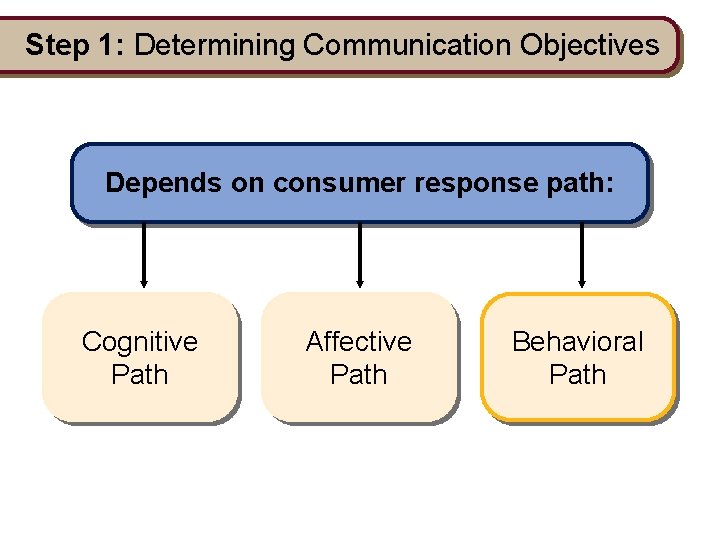 Step 1: Determining Communication Objectives

Depends on consumer response path:

Cognitive Path

Affective Path

Behavioral Path